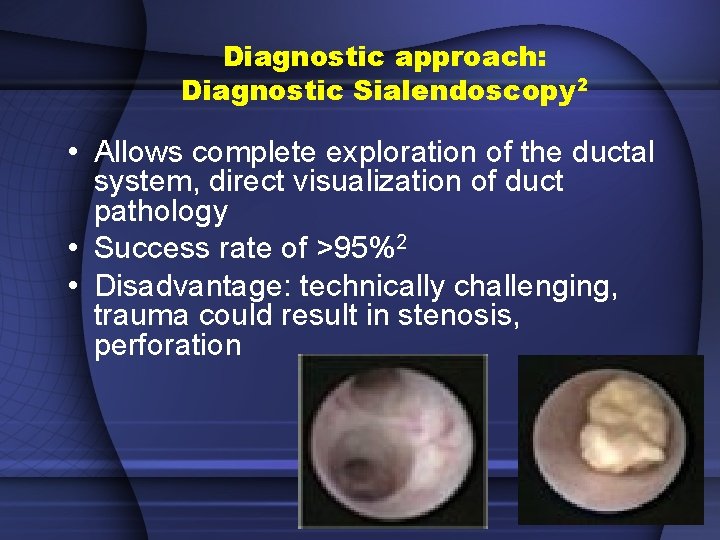 Diagnostic approach: Diagnostic Sialendoscopy$^2$

• Allows complete exploration of the ductal system, direct visualization of duct pathology
• Success rate of >95%$^2$
• Disadvantage: technically challenging, trauma could result in stenosis, perforation